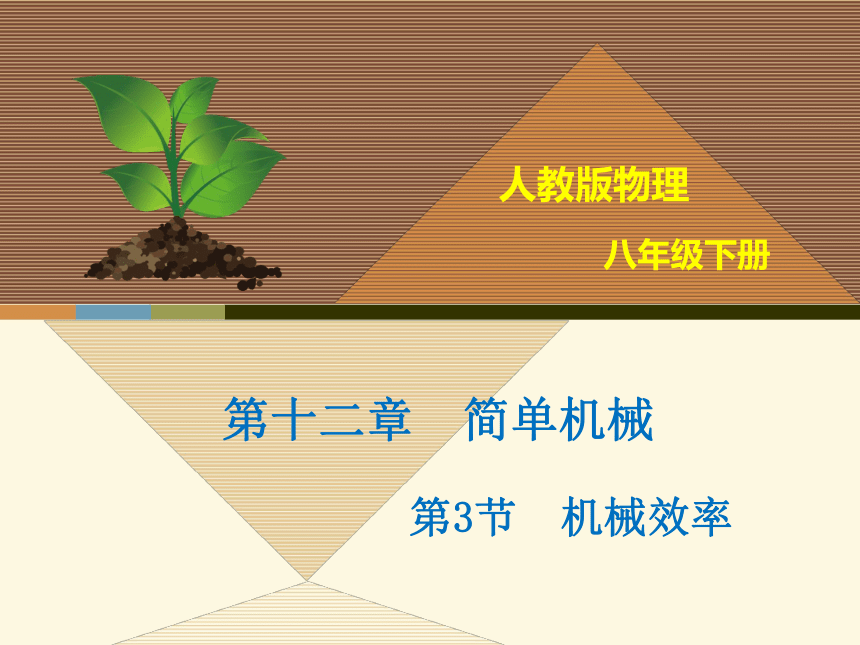 人教版物理

八年级下册

第十二章　简单机械

第3节　机械效率